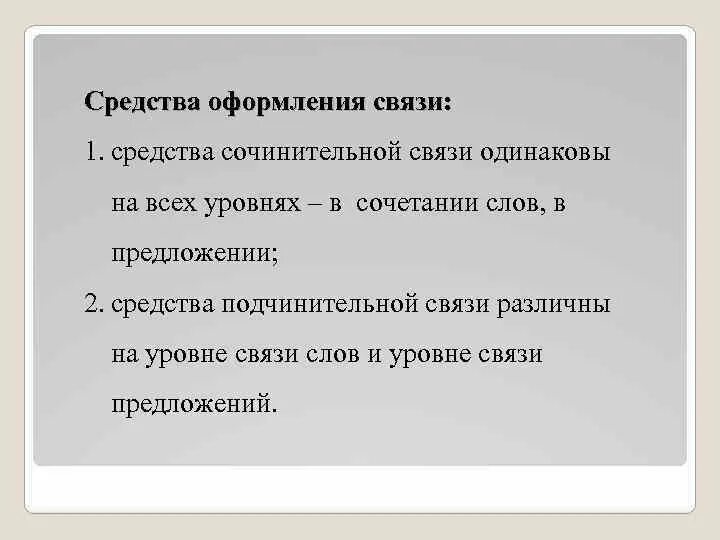 Средства оформления связи:

1. средства сочинительной связи одинаковы на всех уровнях – в сочетании слов, в предложении;

2. средства подчинительной связи различны на уровне связи слов и уровне связи предложений.